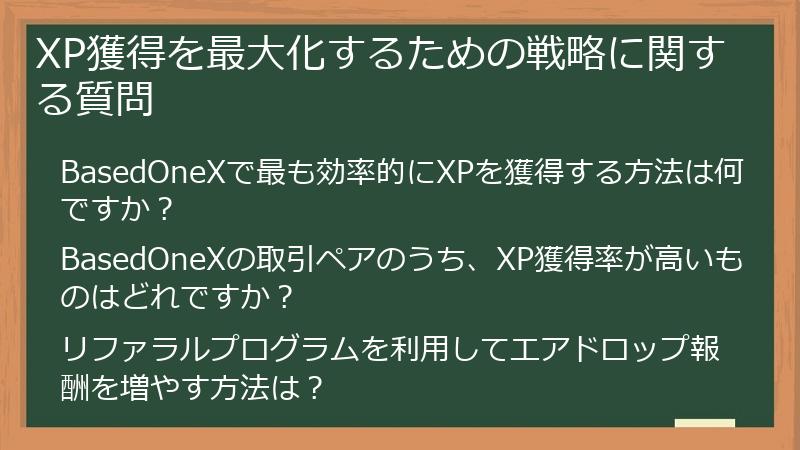 XP獲得を最大化するための戦略に関する質問

BasedOneXで最も効率的にXPを獲得する方法は何ですか？

BasedOneXの取引ペアのうち、XP獲得率が高いものはどれですか？

リファラルプログラムを利用してエアドロップ報酬を増やす方法は？